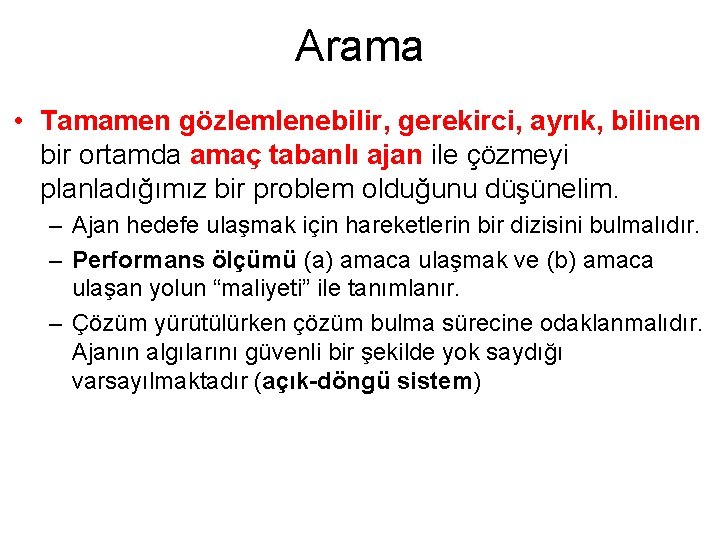 Arama

• Tamamen gözlemlenebilir, gerekirci, ayrık, bilinen bir ortamda amaç tabanlı ajan ile çözmeyi planladığımız bir problem olduğunu düşünelim.

– Ajan hedefe ulaşmak için hareketlerin bir dizisini bulmalıdır.

– Performans ölçümü (a) amaca ulaşmak ve (b) amaca ulaşan yolun “maliyeti” ile tanımlanır.

– Çözüm yürütülürken çözüm bulma sürecine odaklanmalıdır. Ajanın algılarını güvenli bir şekilde yok saydığı varsayılmaktadır (açık-döngü sistem)